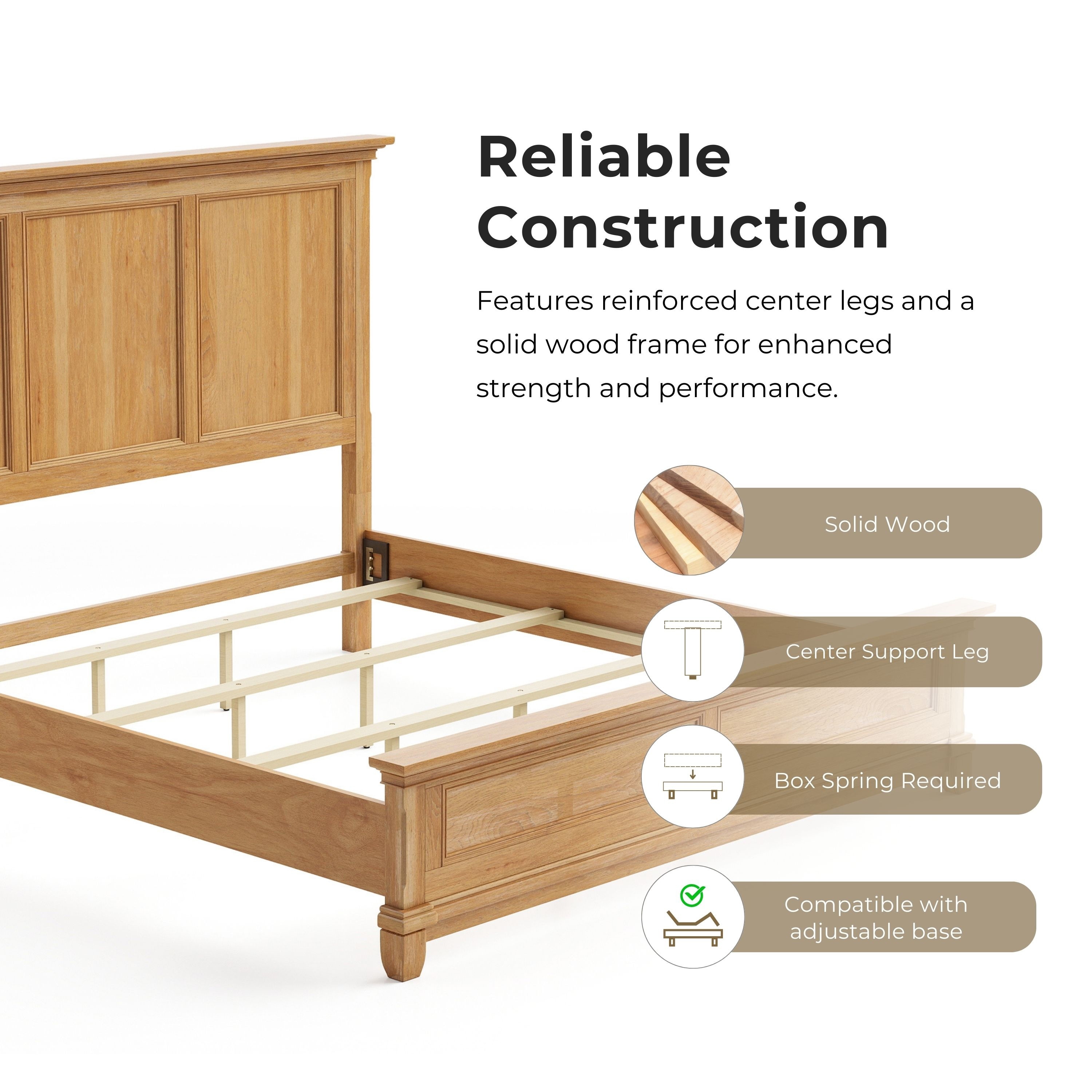 Reliable Construction

Features reinforced center legs and a solid wood frame for enhanced strength and performance.

Solid Wood

Center Support Leg

Box Spring Required

Compatible with adjustable base